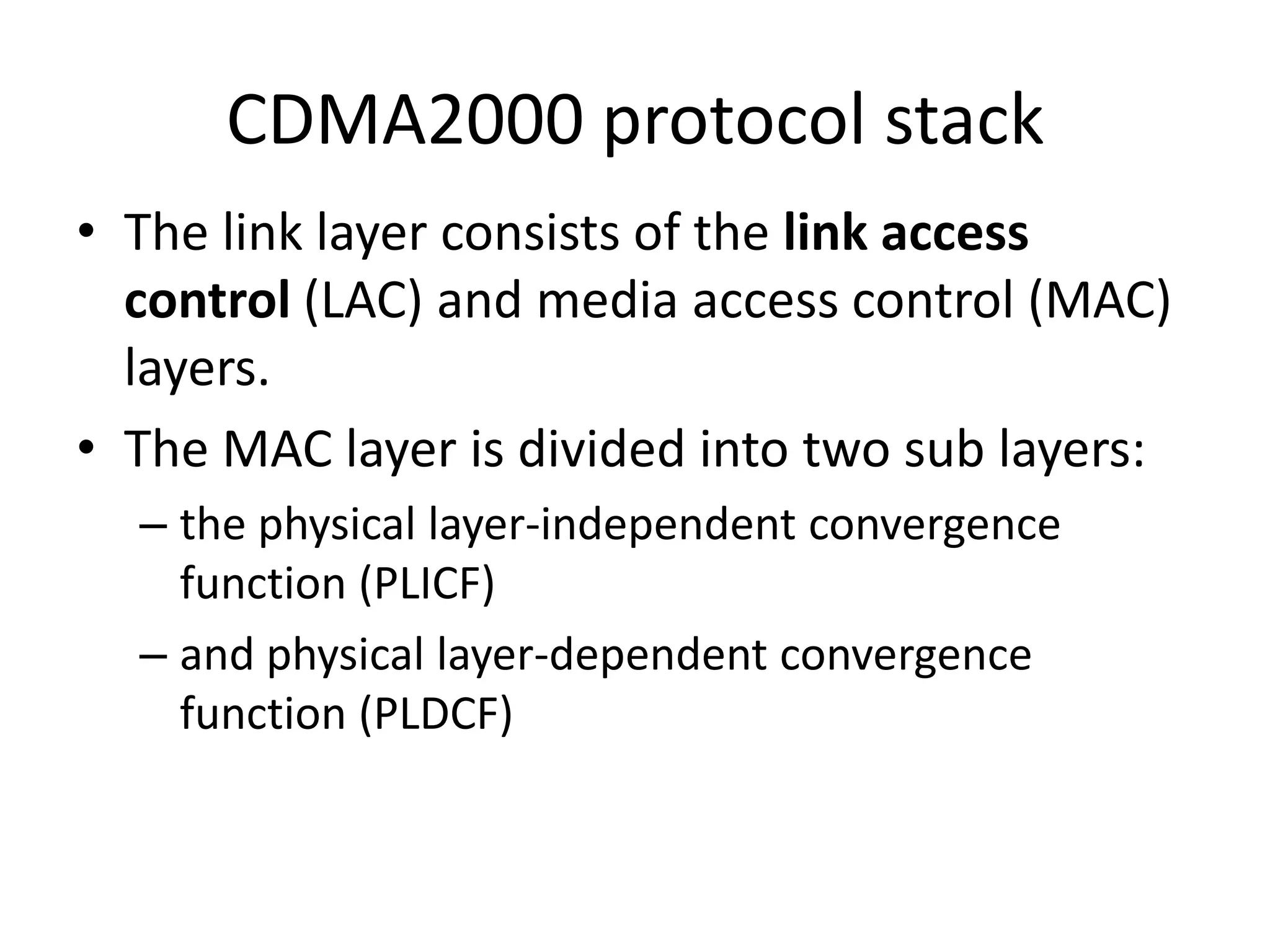 CDMA2000 protocol stack

• The link layer consists of the link access control (LAC) and media access control (MAC) layers.

• The MAC layer is divided into two sub layers:

– the physical layer-independent convergence function (PLICF)

– and physical layer-dependent convergence function (PLDCF)